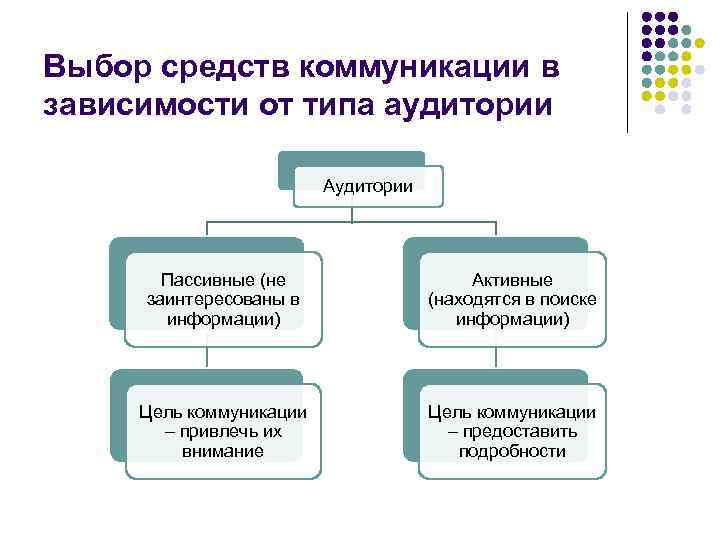 Выбор средств коммуникации в зависимости от типа аудитории

Аудитории

Пассивные (не заинтересованы в информации)

Активные (находятся в поиске информации)

Цель коммуникации – привлечь их внимание

Цель коммуникации – предоставить подробности